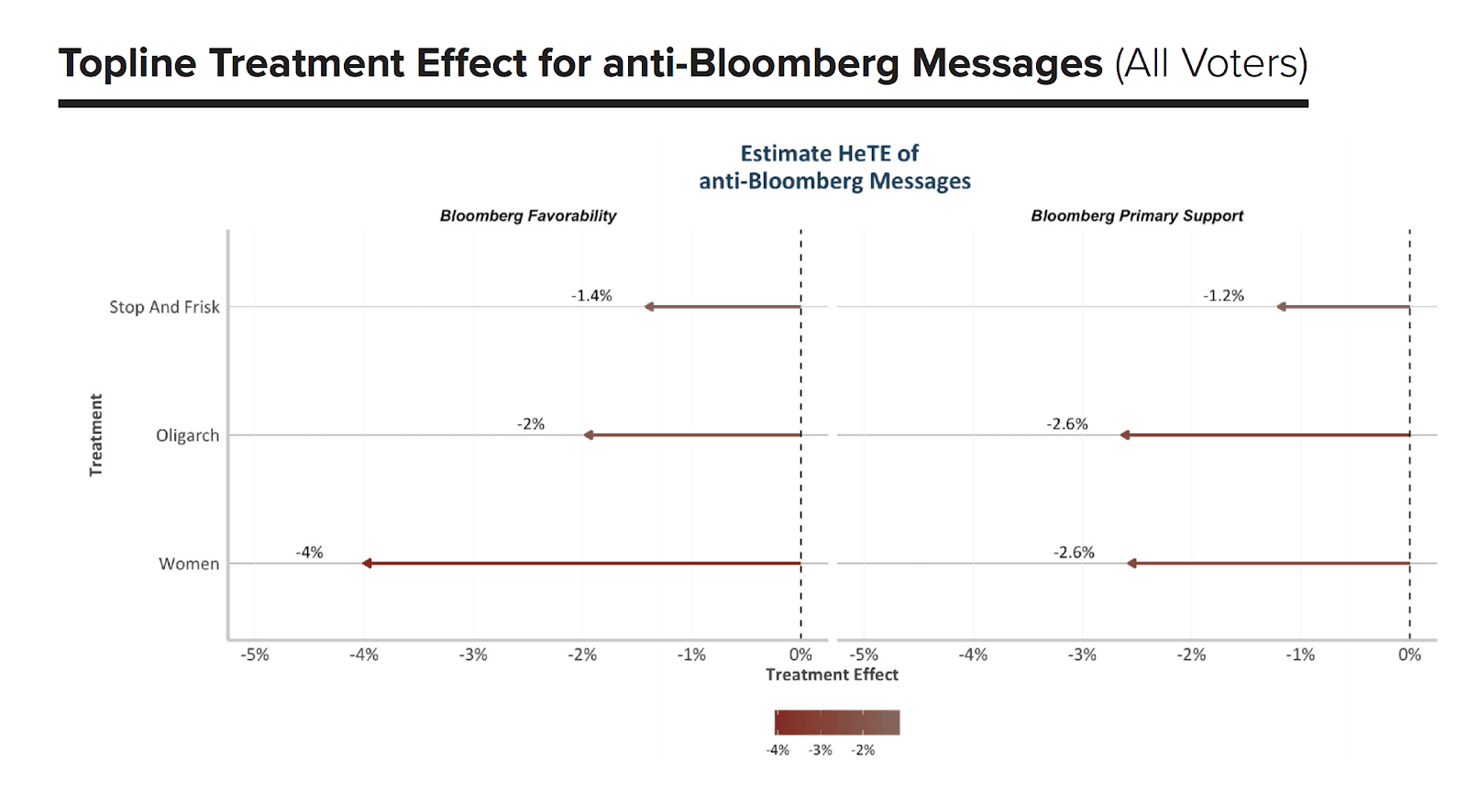 Topline Treatment Effect for anti-Bloomberg Messages (All Voters)

Estimate HeTE of
anti-Bloomberg Messages

Bloomberg Favorability

Bloomberg Primary Support

Treatment

Stop And Frisk
Oligarch
Women

-1.4%
-2%
-4%

-1.2%
-2.6%
-2.6%

-5% -4% -3% -2% -1% 0%
-5% -4% -3% -2% -1% 0%
Treatment Effect

-4% -3% -2%